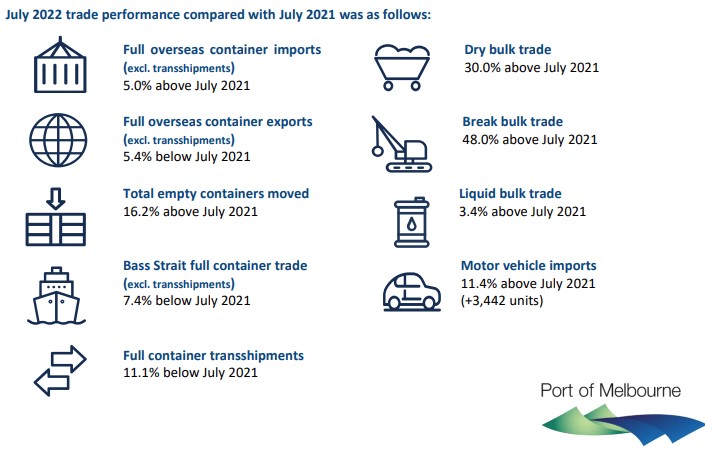 July 2022 trade performance compared with July 2021 was as follows:

Full overseas container imports
(excl. transshipments)
5.0% above July 2021

Full overseas container exports
(excl. transshipments)
5.4% below July 2021

Total empty containers moved
16.2% above July 2021

Bass Strait full container trade
(excl. transshipments)
7.4% below July 2021

Full container transshipments
11.1% below July 2021

Dry bulk trade
30.0% above July 2021

Break bulk trade
48.0% above July 2021

Liquid bulk trade
3.4% above July 2021

Motor vehicle imports
11.4% above July 2021
(+3,442 units)

Port of Melbourne